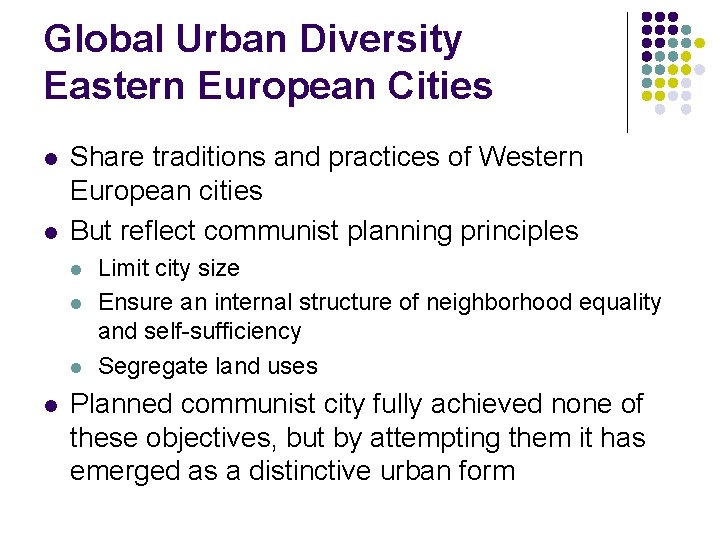 Global Urban Diversity
Eastern European Cities

- Share traditions and practices of Western European cities
- But reflect communist planning principles
  - Limit city size
  - Ensure an internal structure of neighborhood equality and self-sufficiency
  - Segregate land uses
- Planned communist city fully achieved none of these objectives, but by attempting them it has emerged as a distinctive urban form